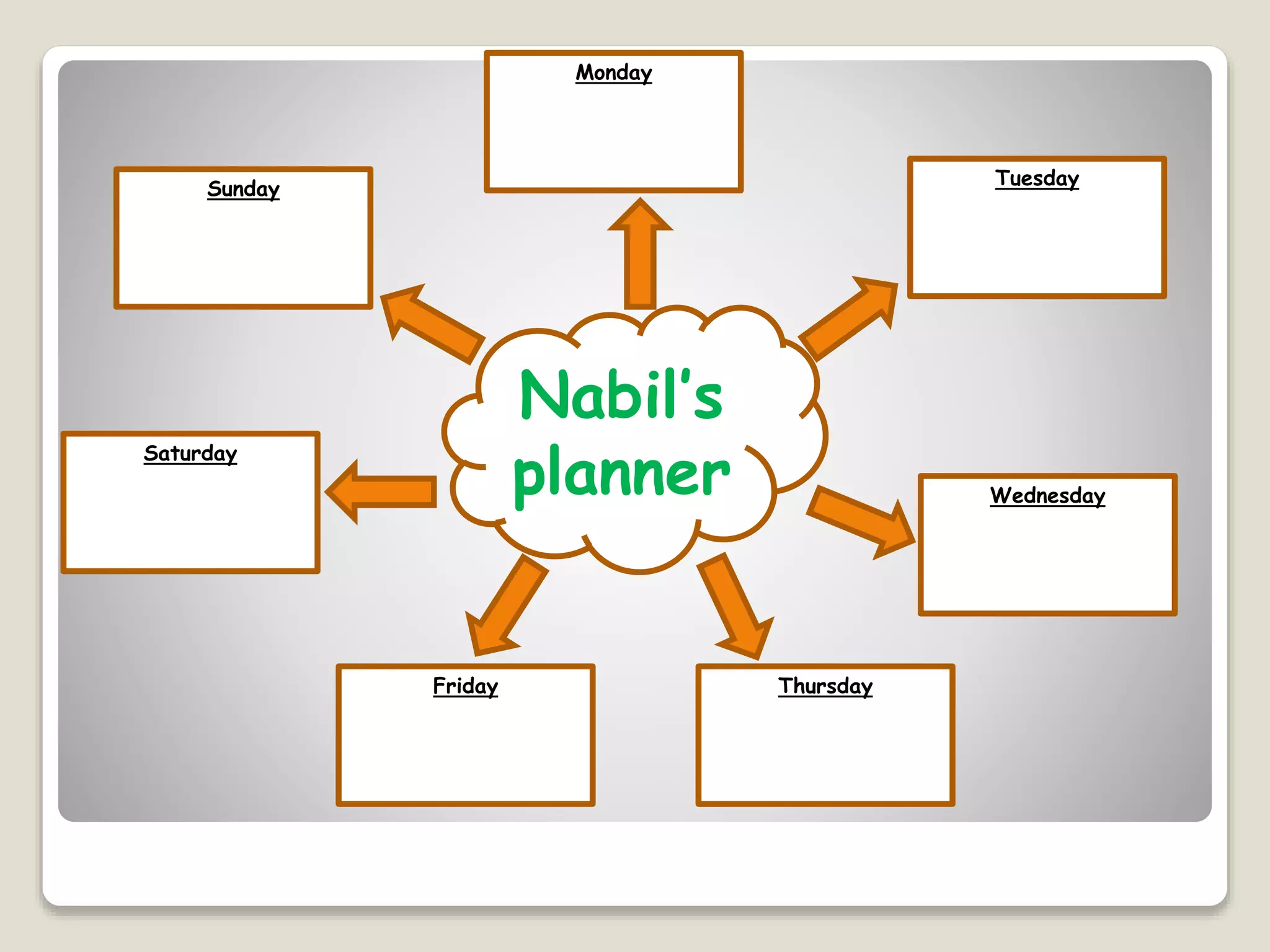 Nabil's planner

Monday

Tuesday

Wednesday

Thursday

Friday

Saturday

Sunday